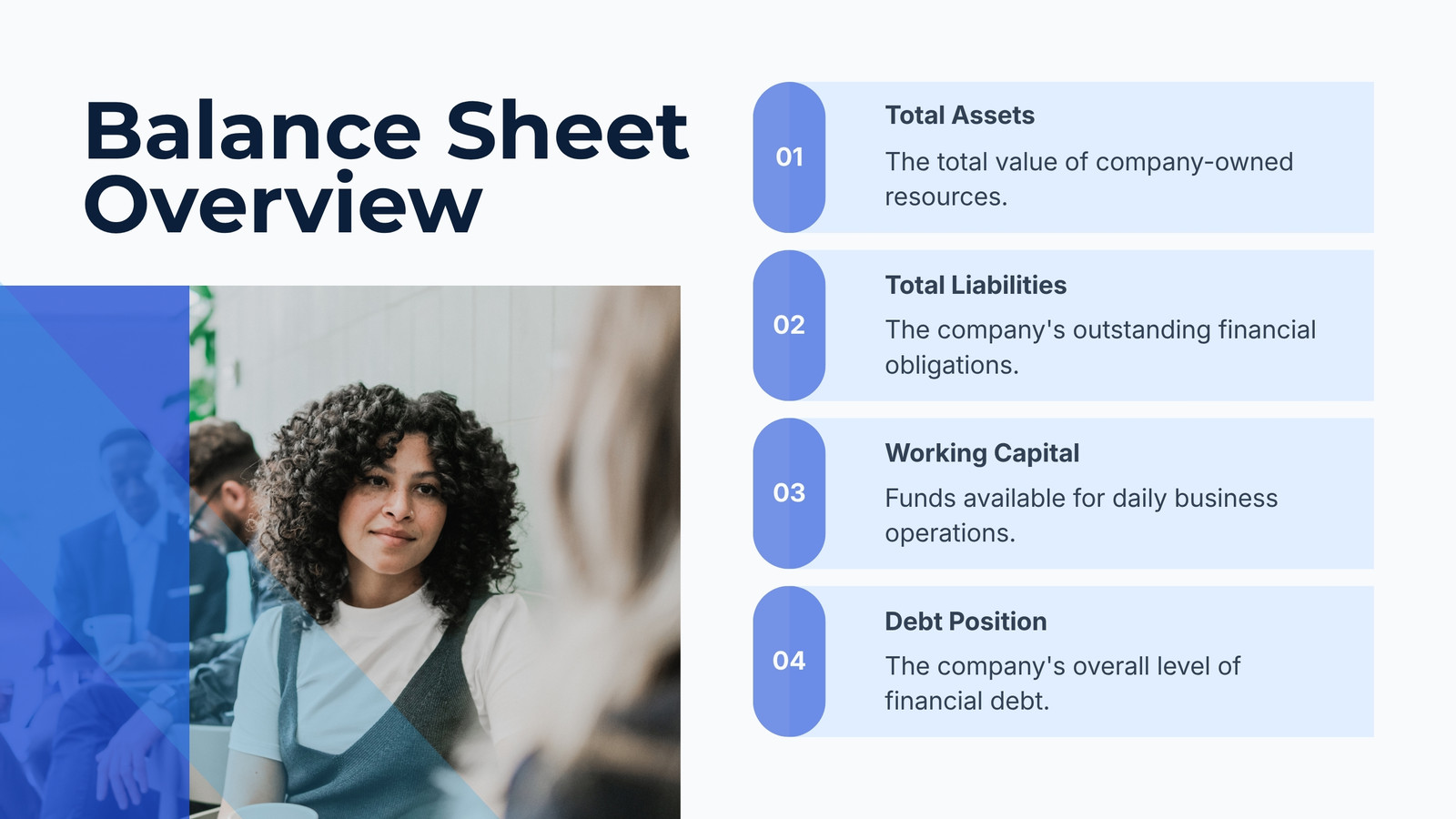 Balance Sheet Overview

01

Total Assets

The total value of company-owned resources.

02

Total Liabilities

The company's outstanding financial obligations.

03

Working Capital

Funds available for daily business operations.

04

Debt Position

The company's overall level of financial debt.